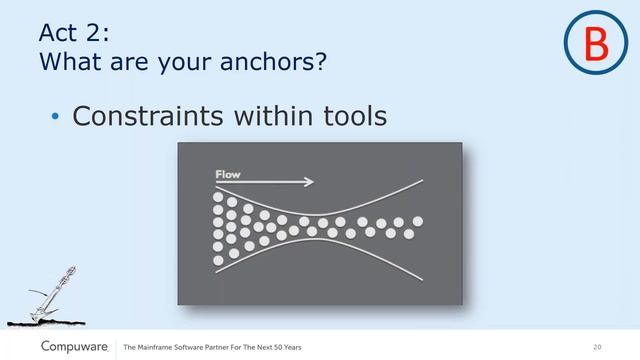 Act 2:
What are your anchors?

B

• Constraints within tools

Flow

Compuware The Mainframe Software Partner For The Next 50 Years 20